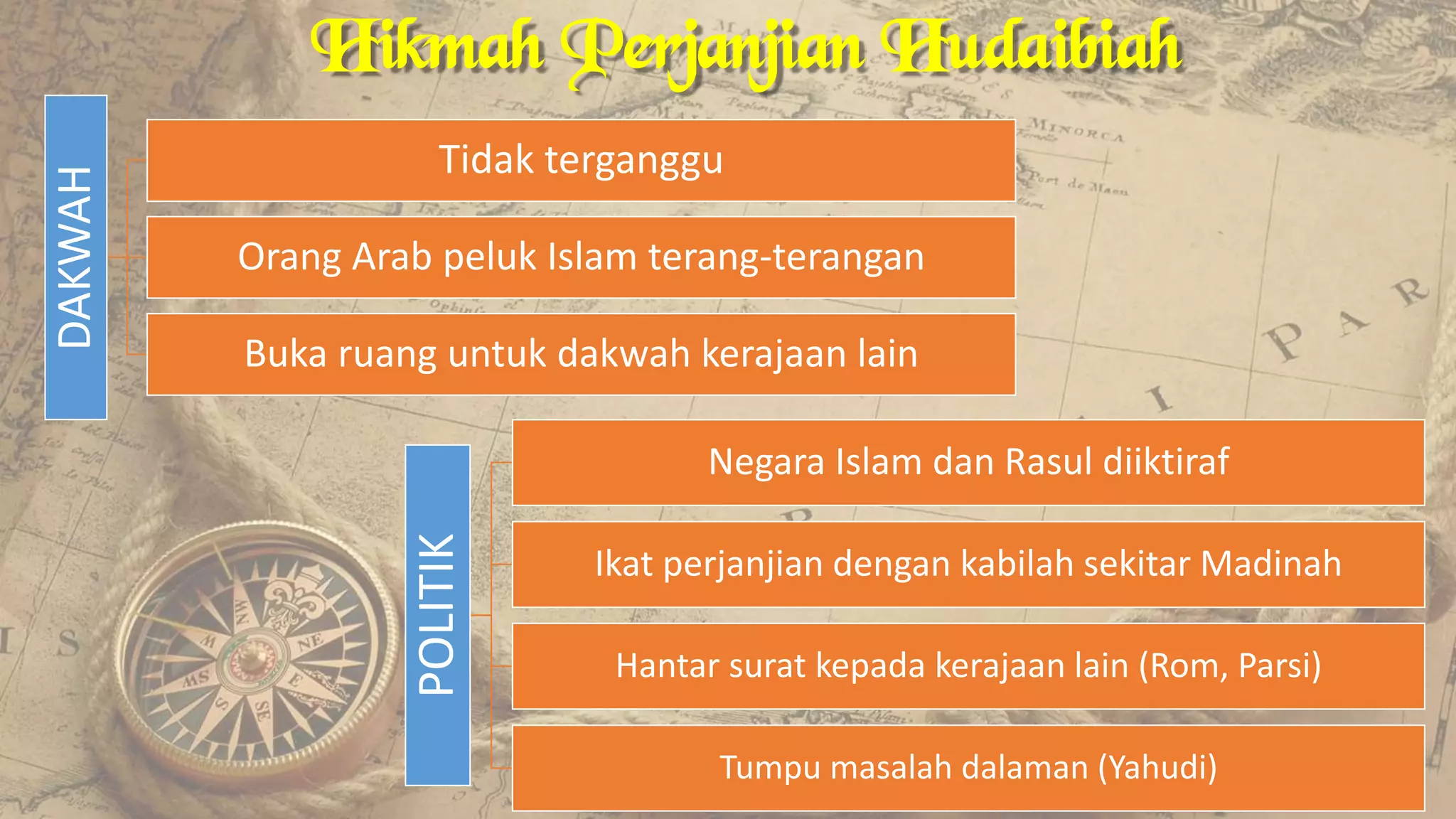 Hikmah Perjanjian Hudaibiah

DAKWAH

Tidak terganggu

Orang Arab peluk Islam terang-terangan

Buka ruang untuk dakwah kerajaan lain

POLITIK

Negara Islam dan Rasul diiktiraf

Ikat perjanjian dengan kabilah sekitar Madinah

Hantar surat kepada kerajaan lain (Rom, Parsi)

Tumpu masalah dalaman (Yahudi)